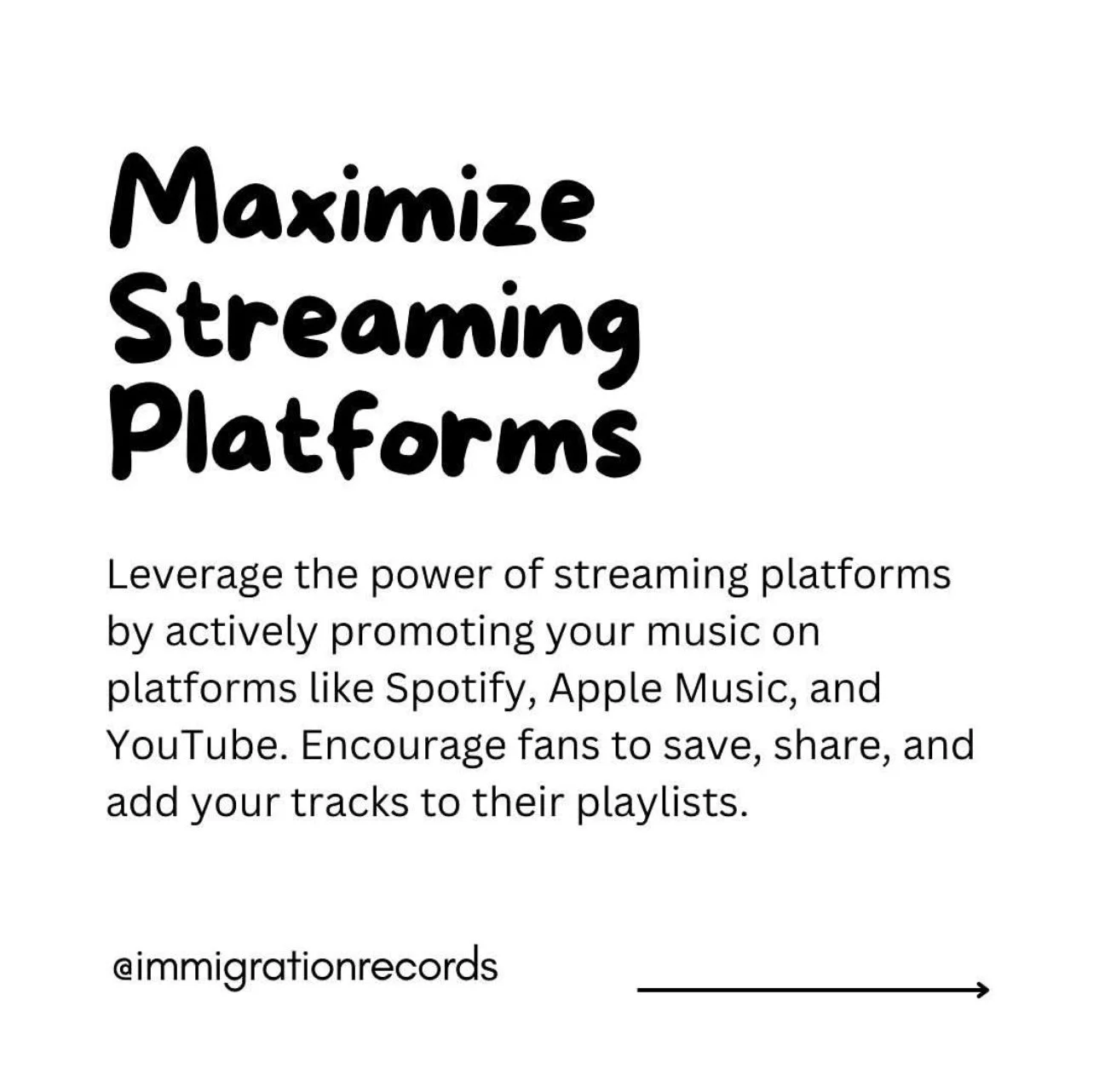 Maximize Streaming Platforms

Leverage the power of streaming platforms by actively promoting your music on platforms like Spotify, Apple Music, and YouTube. Encourage fans to save, share, and add your tracks to their playlists.

@immigrationrecords